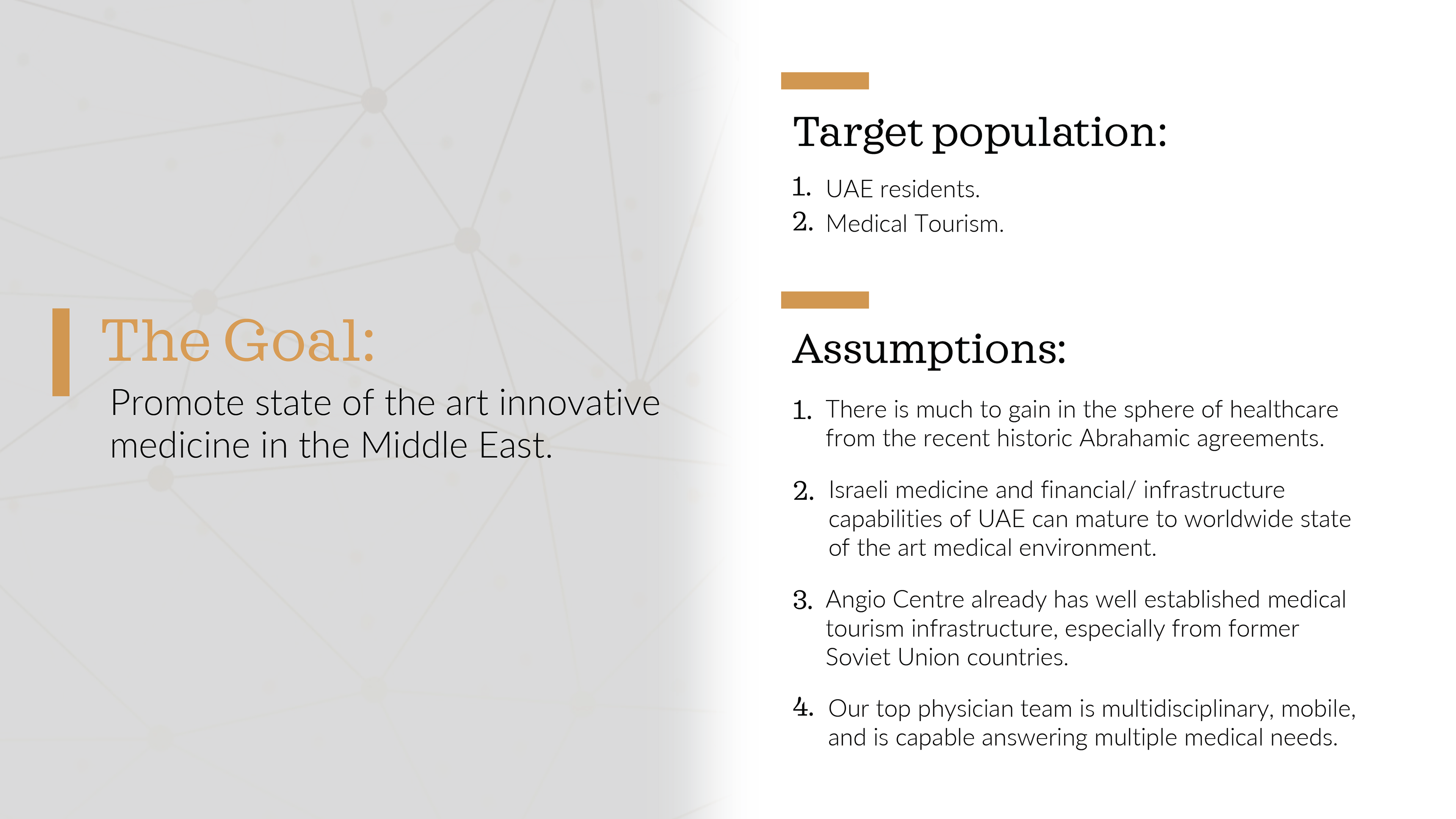 The Goal:

Promote state of the art innovative medicine in the Middle East.

Target population:

1. UAE residents.
2. Medical Tourism.

Assumptions:

1. There is much to gain in the sphere of healthcare from the recent historic Abrahamic agreements.

2. Israeli medicine and financial/ infrastructure capabilities of UAE can mature to worldwide state of the art medical environment.

3. Angio Centre already has well established medical tourism infrastructure, especially from former Soviet Union countries.

4. Our top physician team is multidisciplinary, mobile, and is capable answering multiple medical needs.